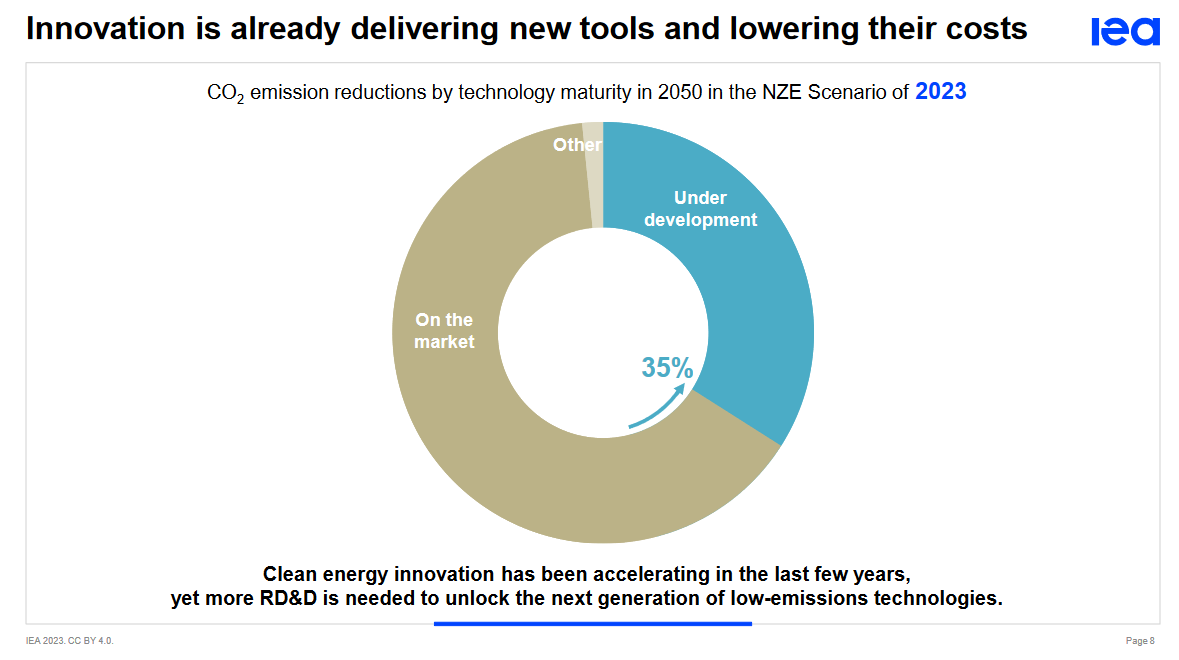 Innovation is already delivering new tools and lowering their costs

iea

$CO_2$ emission reductions by technology maturity in 2050 in the NZE Scenario of 2023

Other

Under development

On the market

35%

Clean energy innovation has been accelerating in the last few years, yet more RD&D is needed to unlock the next generation of low-emissions technologies.

IEA 2023. CC BY 4.0.

Page 8